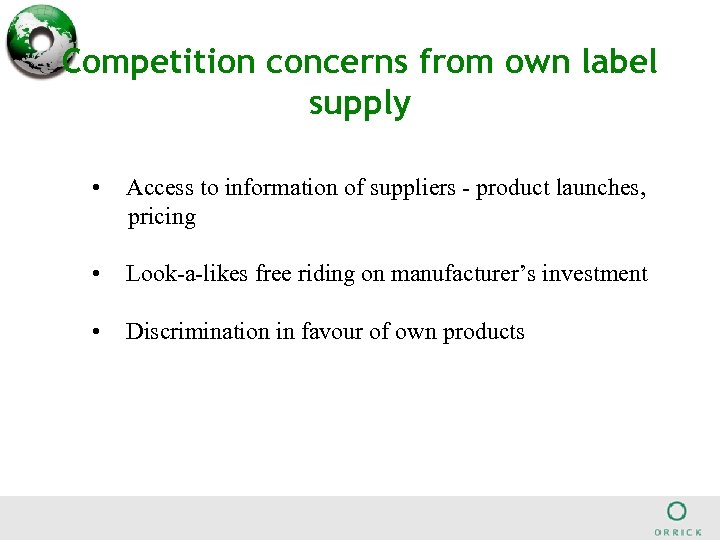 Competition concerns from own label supply

• Access to information of suppliers - product launches, pricing

• Look-a-likes free riding on manufacturer's investment

• Discrimination in favour of own products

ORRICK